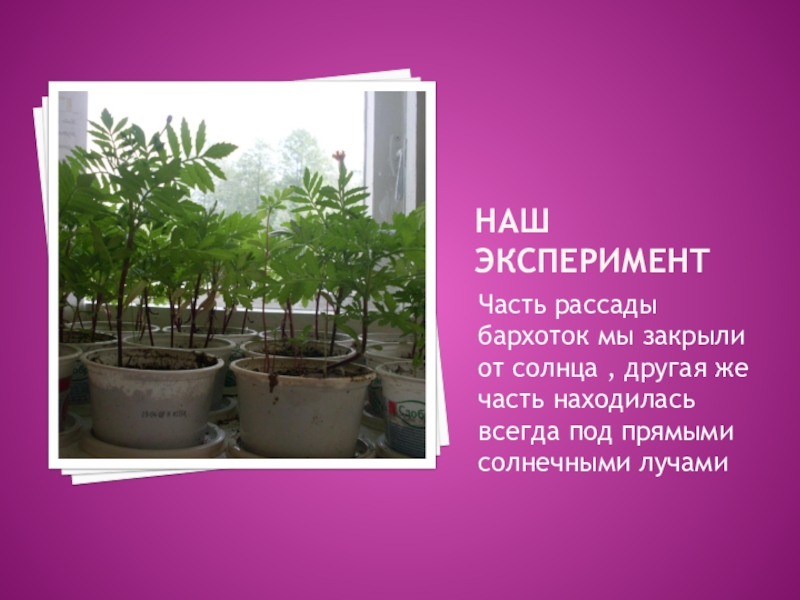 НАШ ЭКСПЕРИМЕНТ

Часть рассады бархоток мы закрыли от солнца , другая же часть находилась всегда под прямыми солнечными лучами